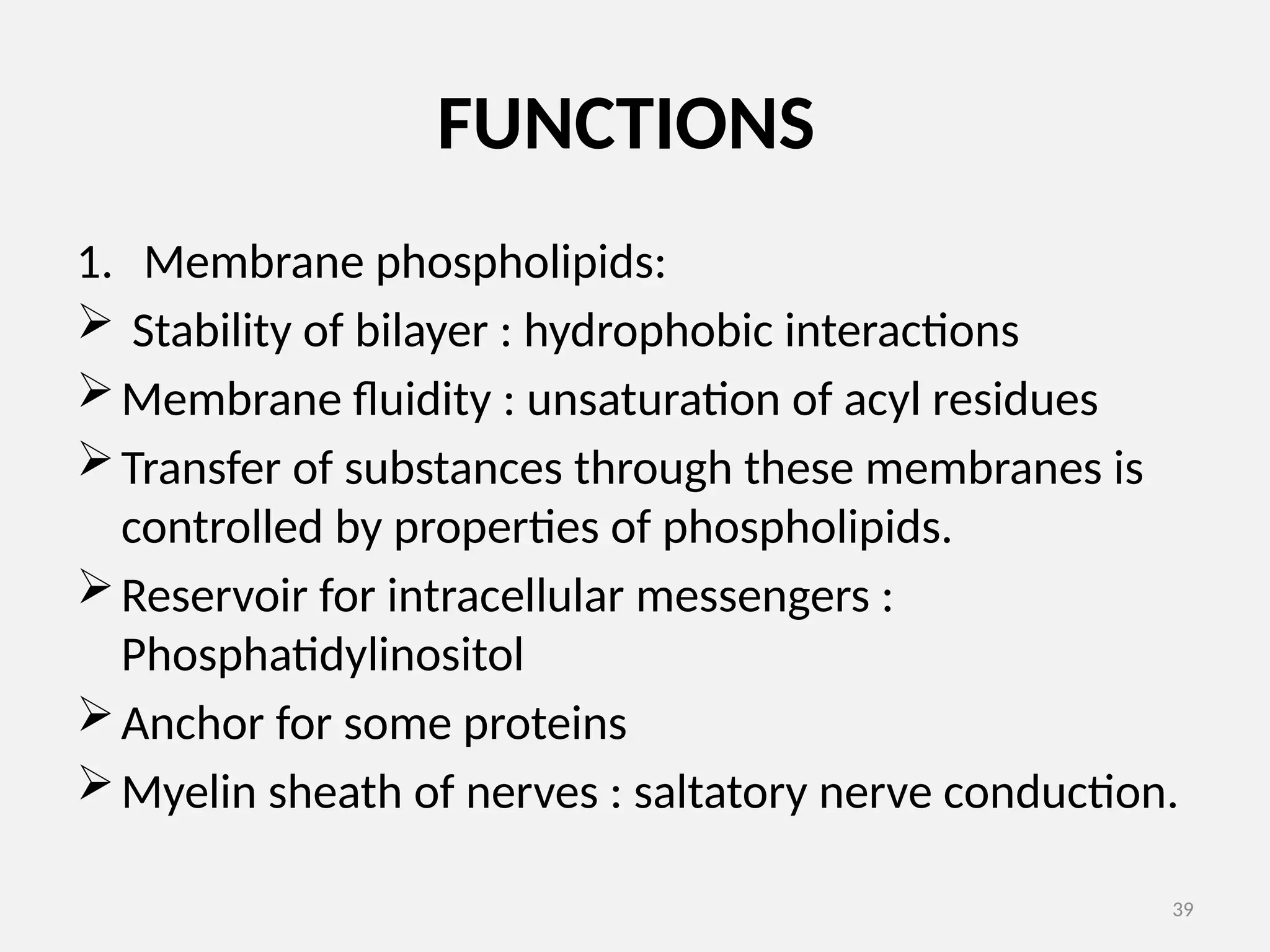 FUNCTIONS

1. Membrane phospholipids:

➢ Stability of bilayer : hydrophobic interactions

➢ Membrane fluidity : unsaturation of acyl residues

➢ Transfer of substances through these membranes is controlled by properties of phospholipids.

➢ Reservoir for intracellular messengers : Phosphatidylinositol

➢ Anchor for some proteins

➢ Myelin sheath of nerves : saltatory nerve conduction.

39